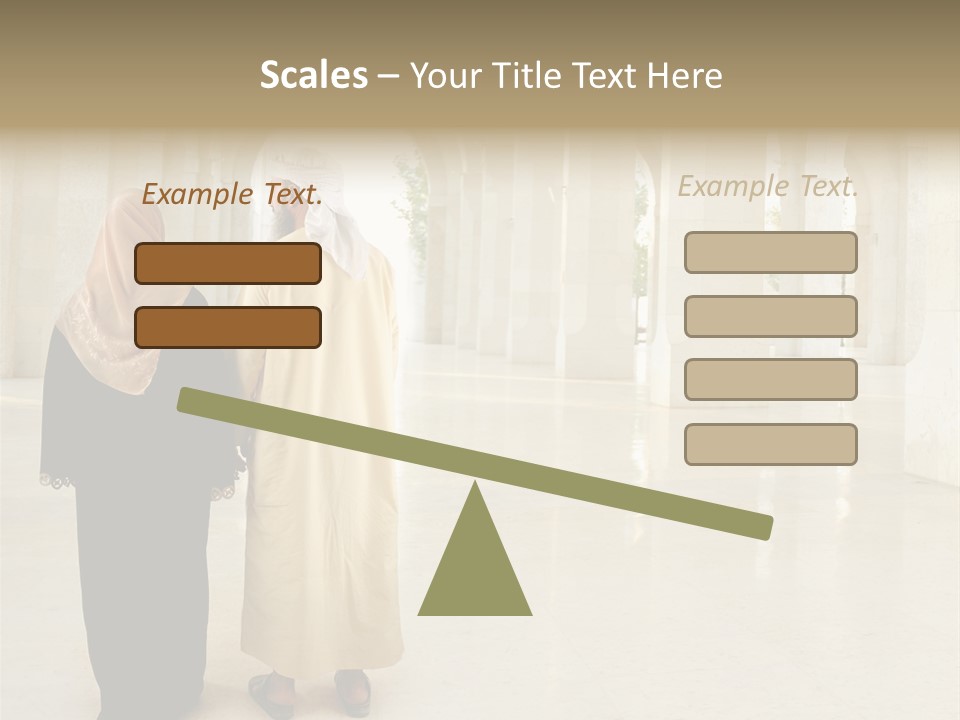 Scales – Your Title Text Here

Example Text.

Example Text.